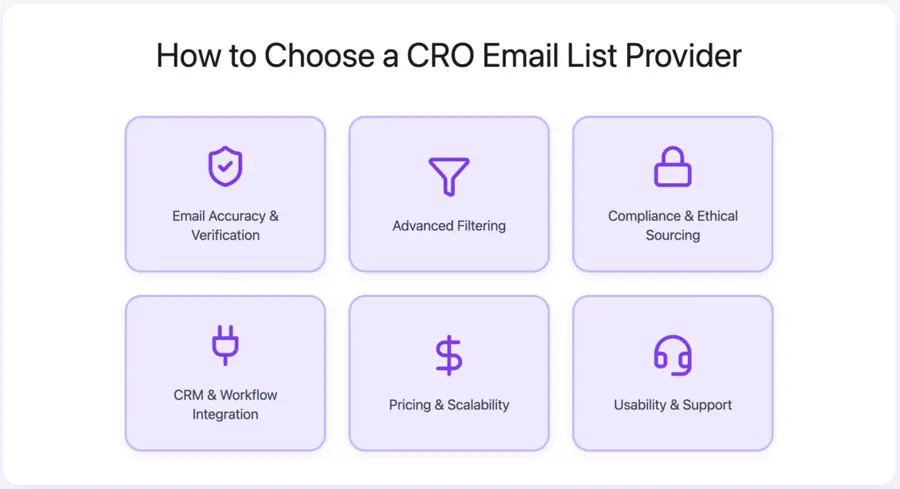 How to Choose a CRO Email List Provider

Email Accuracy & Verification

Advanced Filtering

Compliance & Ethical Sourcing

CRM & Workflow Integration

Pricing & Scalability

Usability & Support